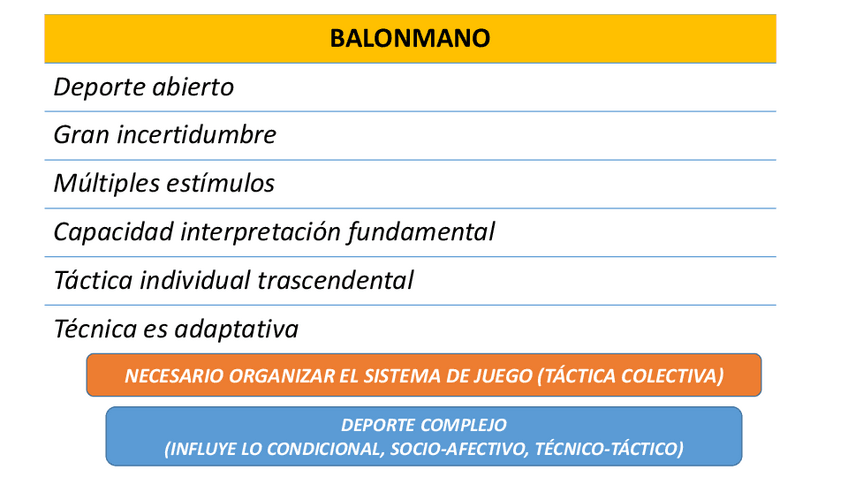 | BALONMANO |
|---|
| Deporte abierto |
| Gran incertidumbre |
| Múltiples estímulos |
| Capacidad interpretación fundamental |
| Táctica individual trascendental |
| Técnica es adaptativa |

NECESARIO ORGANIZAR EL SISTEMA DE JUEGO (TÁCTICA COLECTIVA)

DEPORTE COMPLEJO
(INFLUYE LO CONDICIONAL, SOCIO-AFECTIVO, TÉCNICO-TÁCTICO)